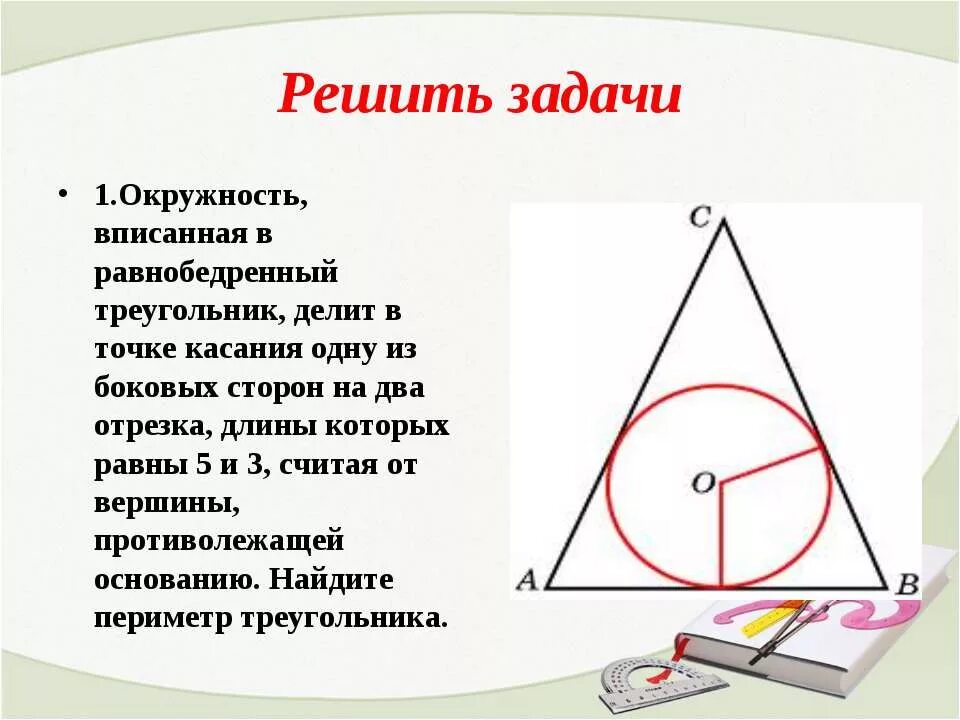 Решить задачи

• 1.Окружность, вписанная в равнобедренный треугольник, делит в точке касания одну из боковых сторон на два отрезка, длины которых равны 5 и 3, считая от вершины, противолежащей основанию. Найдите периметр треугольника.

C
O
A
B